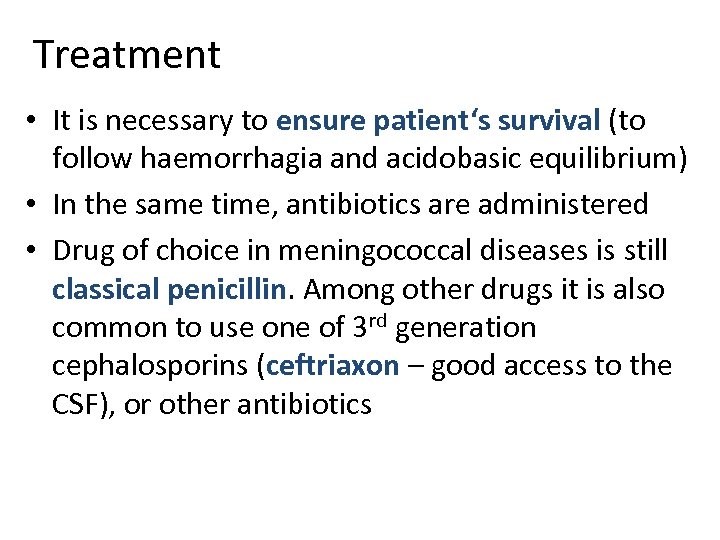 Treatment

• It is necessary to ensure patient‘s survival (to follow haemorrhagia and acidobasic equilibrium)

• In the same time, antibiotics are administered

• Drug of choice in meningococcal diseases is still classical penicillin. Among other drugs it is also common to use one of 3$^{rd}$ generation cephalosporins (ceftriaxon – good access to the CSF), or other antibiotics